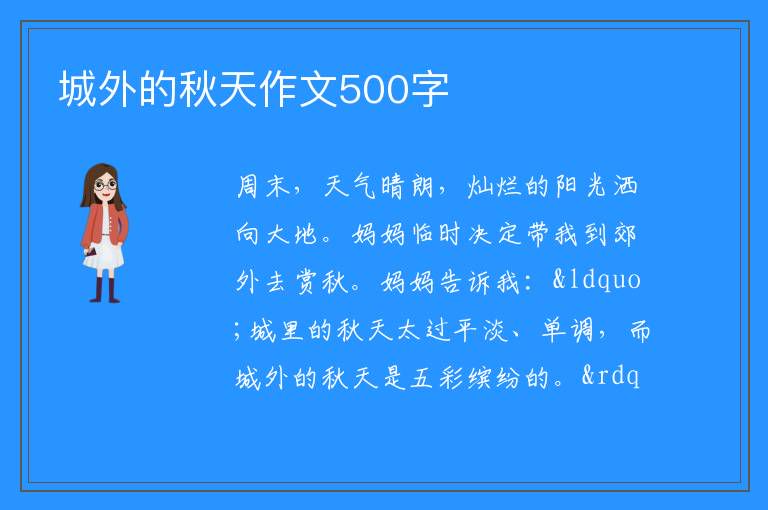 城外的秋天作文500字

周末，天气晴朗，灿烂的阳光洒向大地。妈妈临时决定带我到郊外去赏秋。妈妈告诉我：&ldquo;城里的秋天太过平淡、单调，而城外的秋天是五彩缤纷的。&rdq